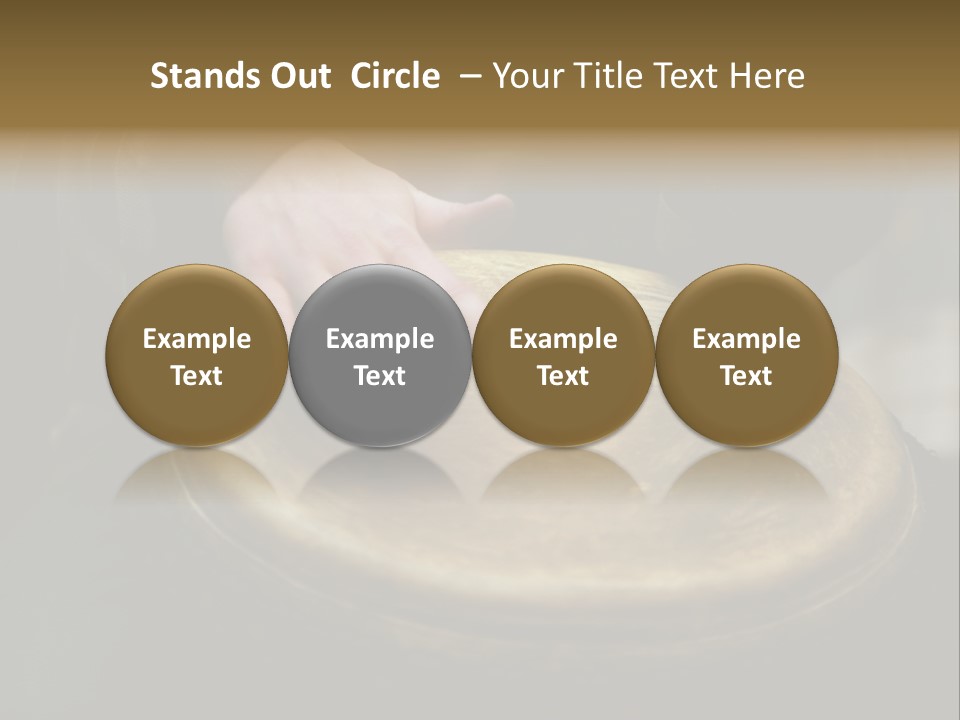 Stands Out Circle – Your Title Text Here

Example Text

Example Text

Example Text

Example Text